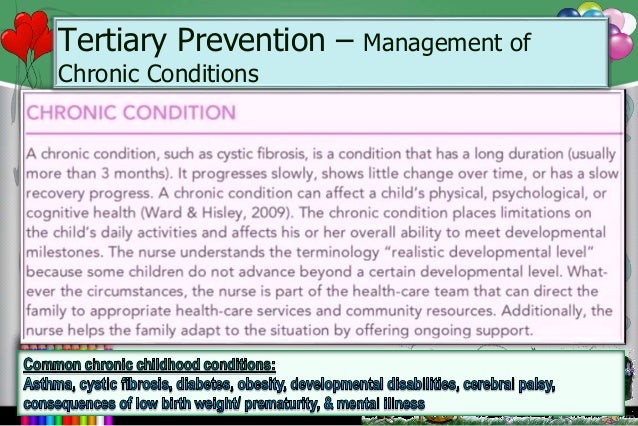 Tertiary Prevention – Management of Chronic Conditions

CHRONIC CONDITION

A chronic condition, such as cystic fibrosis, is a condition that has a long duration (usually more than 3 months). It progresses slowly, shows little change over time, or has a slow recovery progress. A chronic condition can affect a child's physical, psychological, or cognitive health (Ward & Hisley, 2009). The chronic condition places limitations on the child's daily activities and affects his or her overall ability to meet developmental milestones. The nurse understands the terminology "realistic developmental level" because some children do not advance beyond a certain developmental level. Whatever the circumstances, the nurse is part of the health-care team that can direct the family to appropriate health-care services and community resources. Additionally, the nurse helps the family adapt to the situation by offering ongoing support.

Common chronic childhood conditions:
Asthma, cystic fibrosis, diabetes, obesity, developmental disabilities, cerebral palsy, consequences of low birth weight/ prematurity, & mental illness